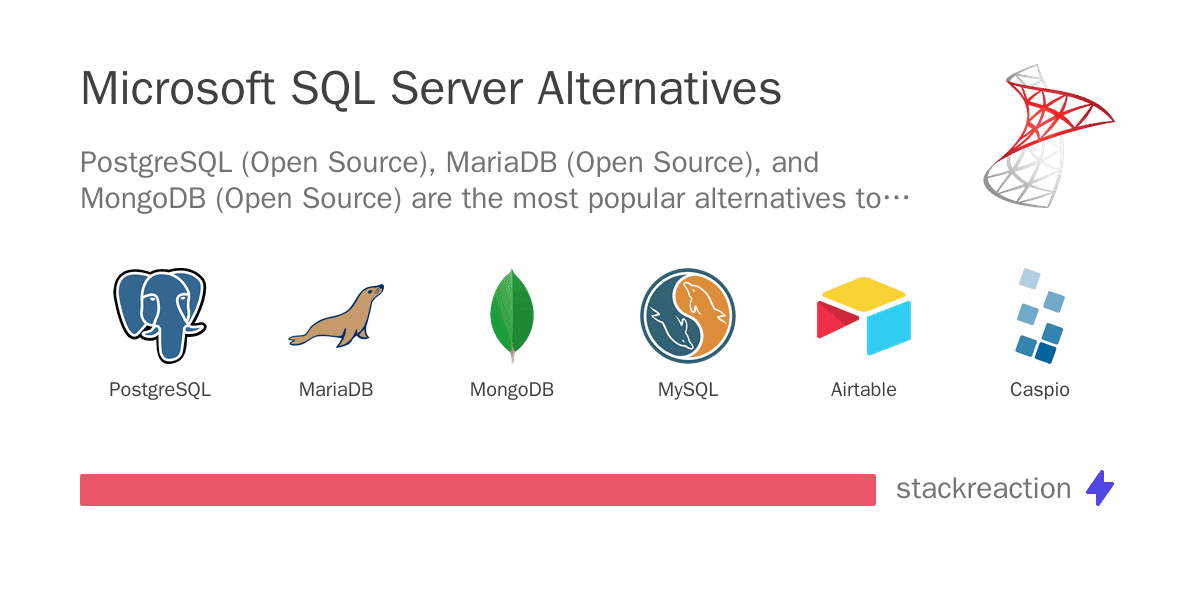 Microsoft SQL Server Alternatives

PostgreSQL (Open Source), MariaDB (Open Source), and MongoDB (Open Source) are the most popular alternatives to…

PostgreSQL
MariaDB
MongoDB
MySQL
Airtable
Caspio

stackreaction